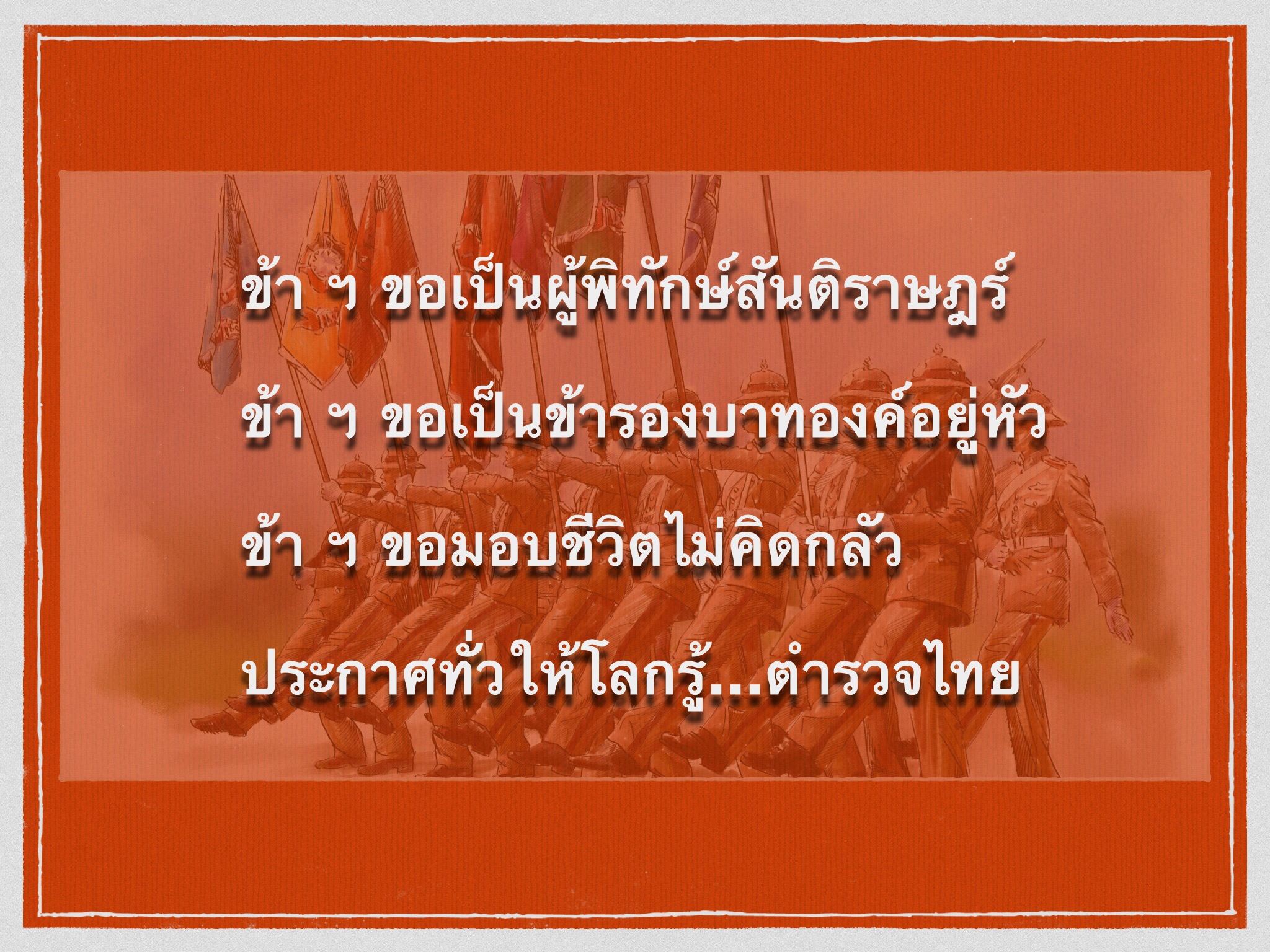 ข้า ฯ ขอเป็นผู้พิทักษ์สันติราษฎร์

ข้า ฯ ขอเป็นข้ารองบาทองค์อยู่หัว

ข้า ฯ ขอมอบชีวิตไม่คิดกลัว

ประกาศทั่วให้โลกรู้...ตำรวจไทย